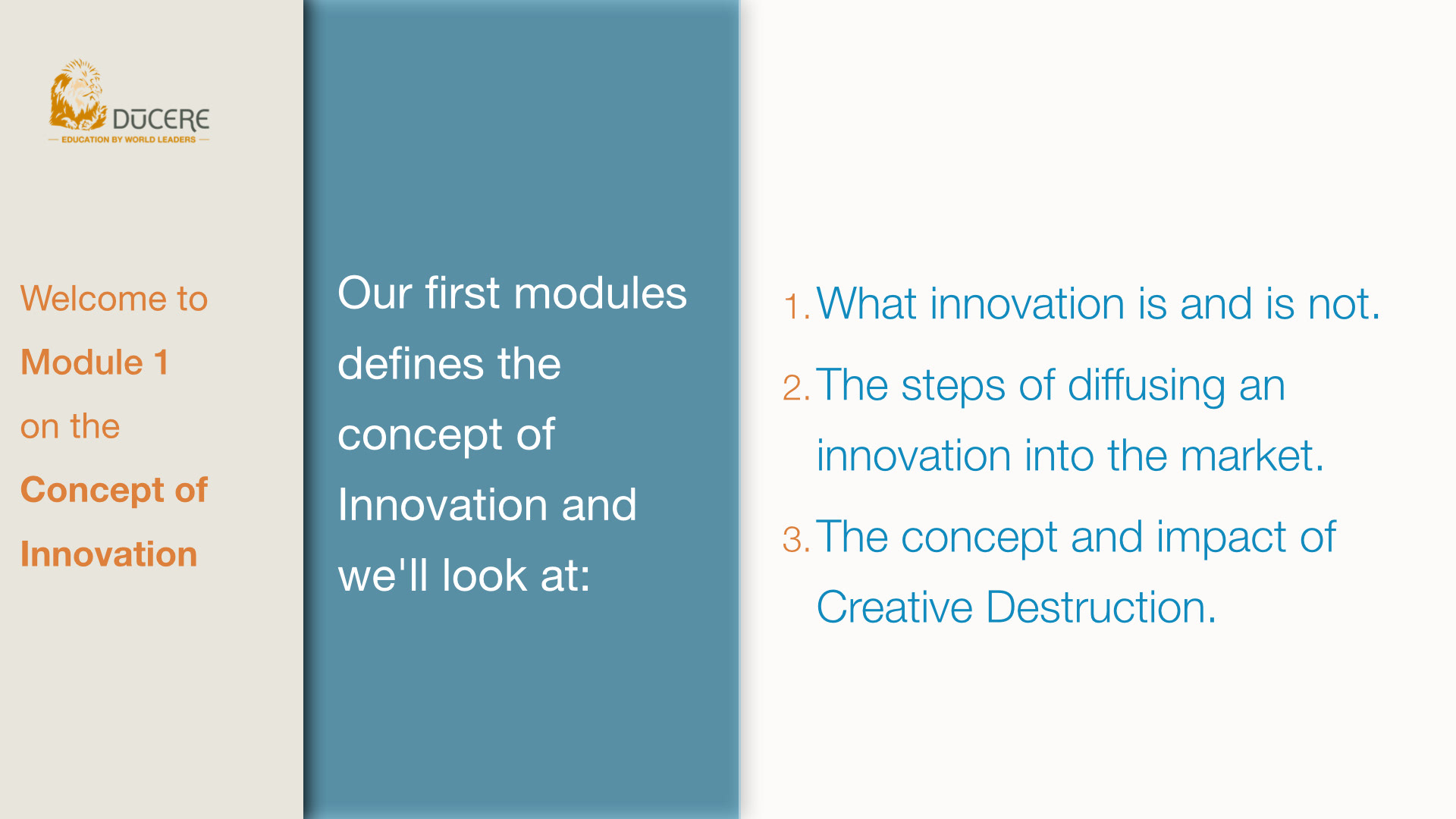 DŪCERE
— EDUCATION BY WORLD LEADERS —

Welcome to
Module 1
on the
Concept of
Innovation

Our first modules defines the concept of Innovation and we'll look at:

1. What innovation is and is not.
2. The steps of diffusing an innovation into the market.
3. The concept and impact of Creative Destruction.